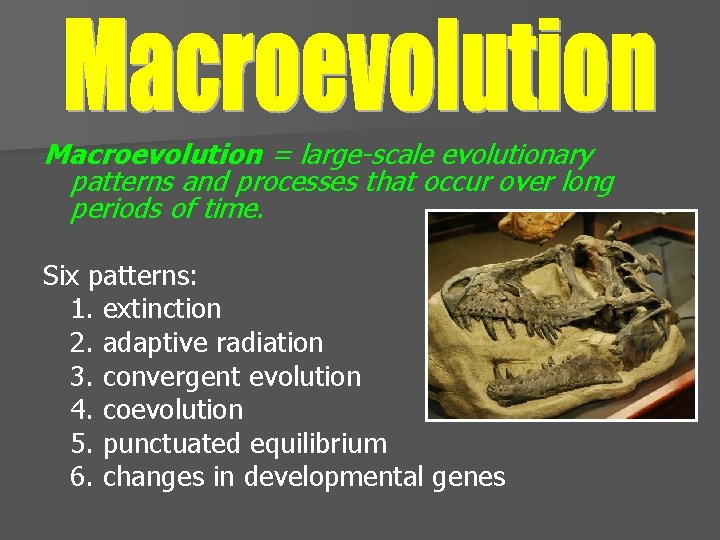 Macroevolution

Macroevolution = large-scale evolutionary patterns and processes that occur over long periods of time.

Six patterns:
1. extinction
2. adaptive radiation
3. convergent evolution
4. coevolution
5. punctuated equilibrium
6. changes in developmental genes